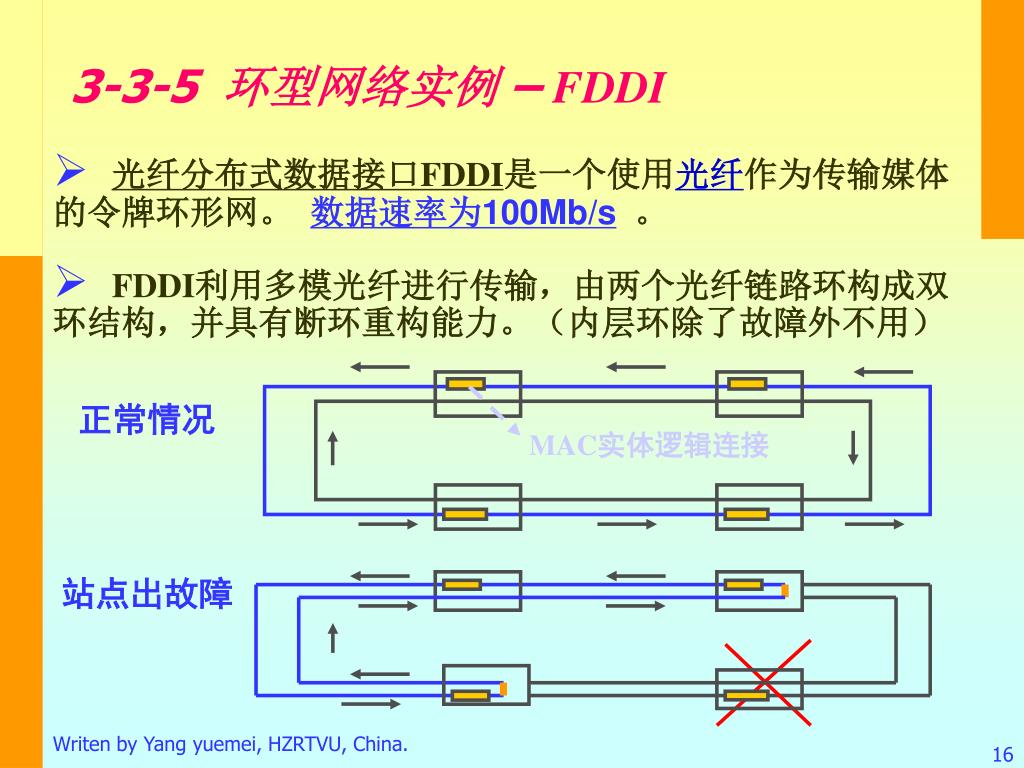 3-3-5 环型网络实例－FDDI

➢ 光纤分布式数据接口FDDI是一个使用光纤作为传输媒体的令牌环形网。 数据速率为100Mb/s 。

➢ FDDI利用多模光纤进行传输，由两个光纤链路环构成双环结构，并具有断环重构能力。（内层环除了故障外不用）

正常情况

MAC实体逻辑连接

站点出故障

Writen by Yang yuemei, HZRTVU, China.

16